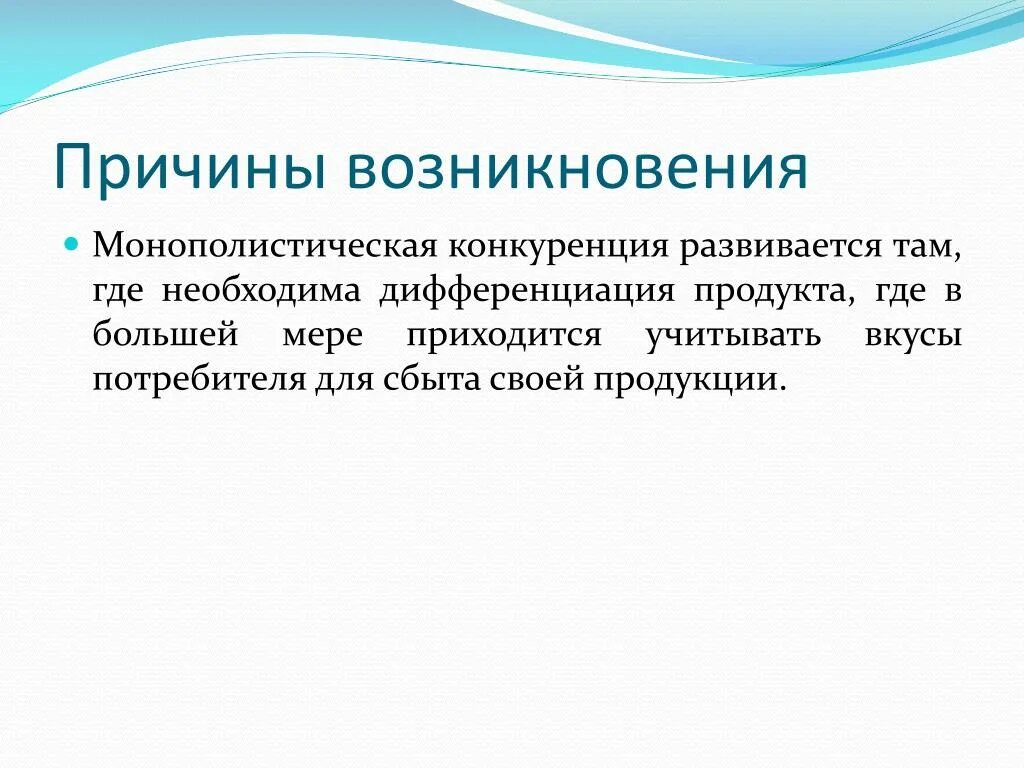 Причины возникновения

Монополистическая конкуренция развивается там, где необходима дифференциация продукта, где в большей мере приходится учитывать вкусы потребителя для сбыта своей продукции.